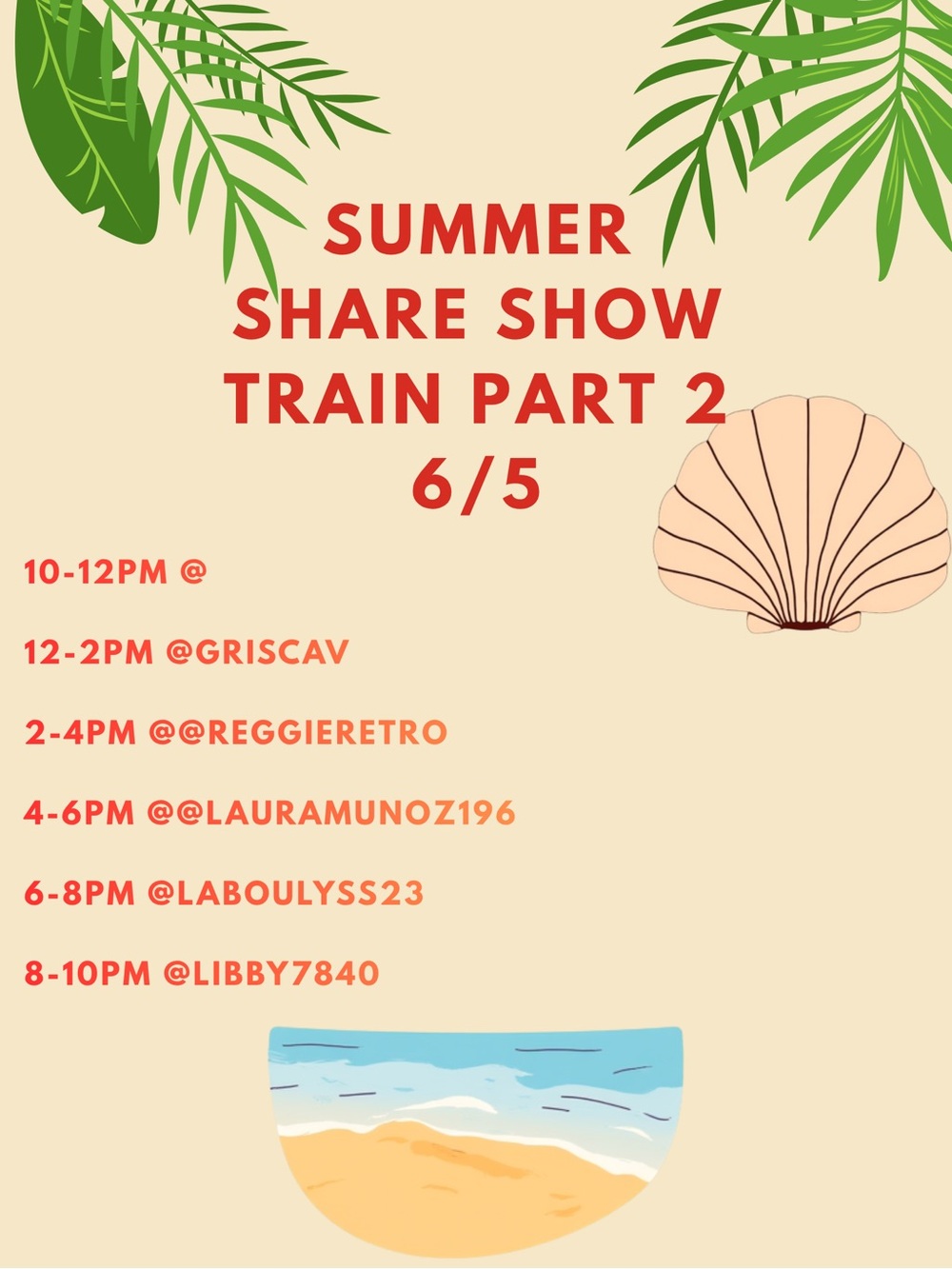 SUMMER SHARE SHOW TRAIN PART 2 6/5

10-12PM @

12-2PM @GRISCAV

2-4PM @@REGGIERETRO

4-6PM @@LAURAMUNOZ196

6-8PM @LABOULYSS23

8-10PM @LIBBY7840